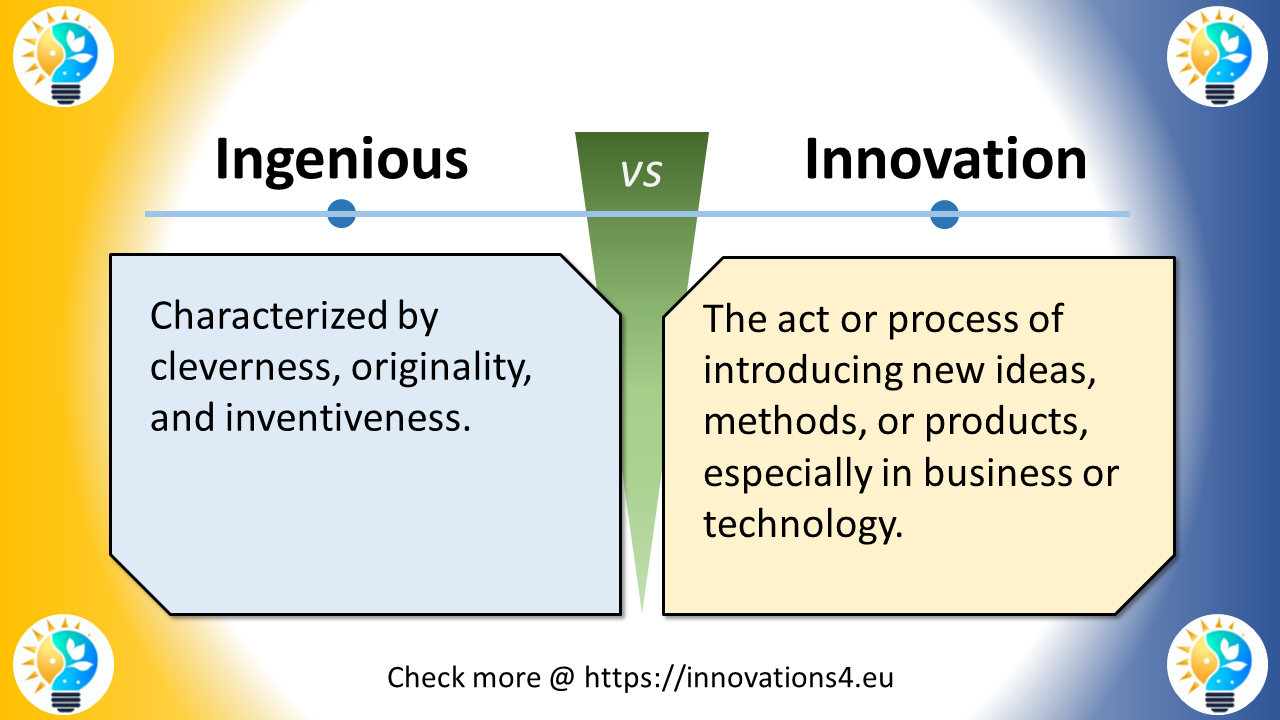 Ingenious

vs

Innovation

Characterized by cleverness, originality, and inventiveness.

The act or process of introducing new ideas, methods, or products, especially in business or technology.

Check more @ https://innovations4.eu